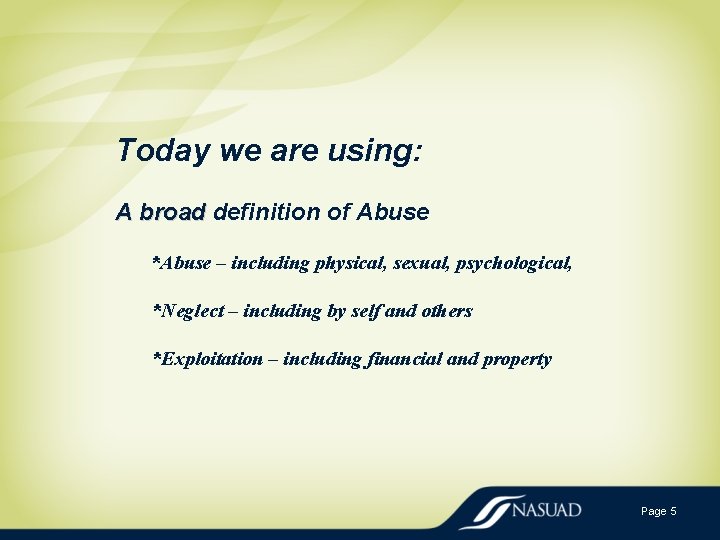 Today we are using:

A broad definition of Abuse

*Abuse – including physical, sexual, psychological,

*Neglect – including by self and others

*Exploitation – including financial and property

NASUAD

Page 5